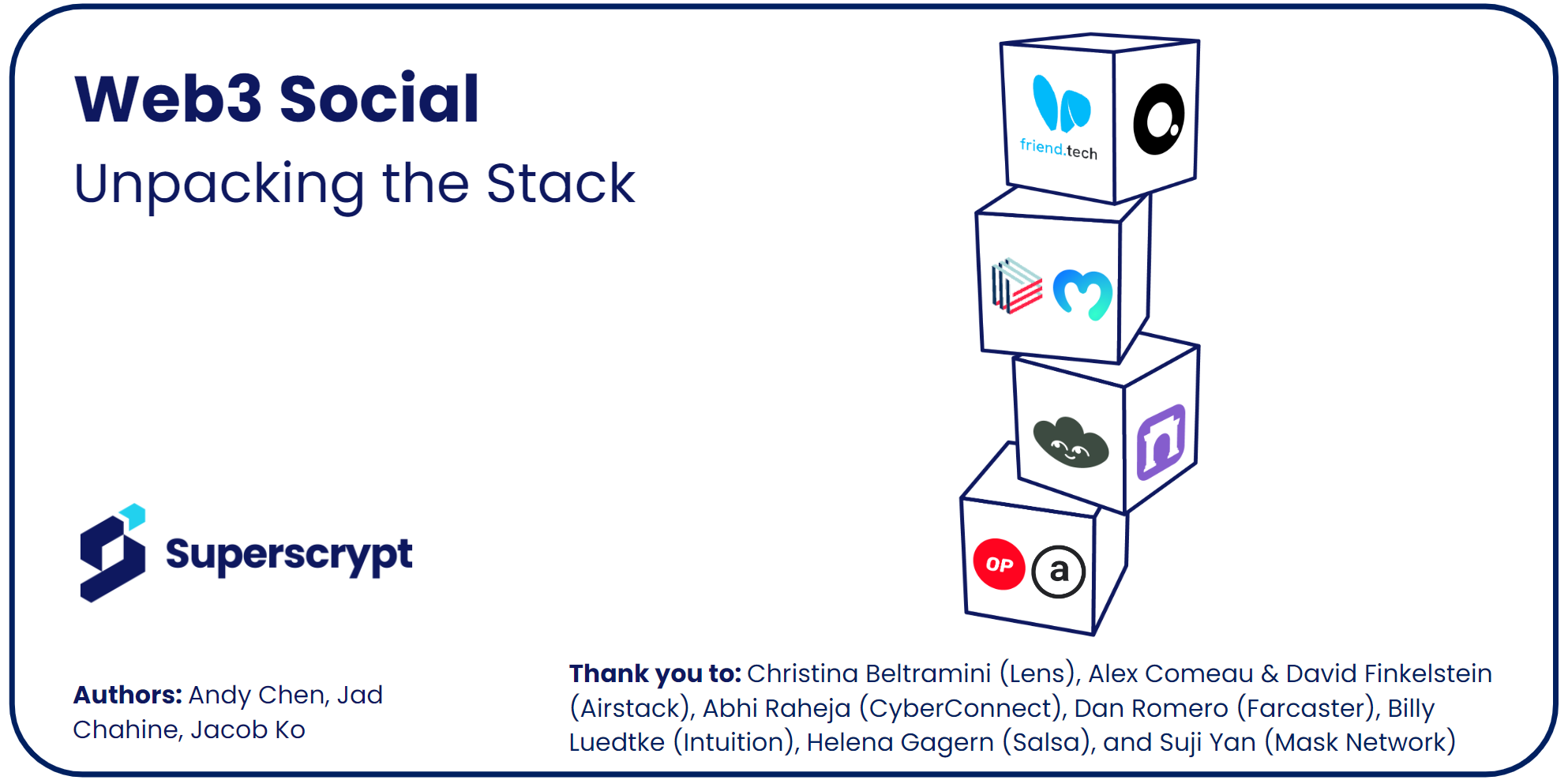 Web3 Social

Unpacking the Stack

friend.tech

OP

a

Superscrypt

Authors: Andy Chen, Jad Chahine, Jacob Ko

Thank you to: Christina Beltramini (Lens), Alex Comeau & David Finkelstein (Airstack), Abhi Raheja (CyberConnect), Dan Romero (Farcaster), Billy Luedtke (Intuition), Helena Gagern (Salsa), and Suji Yan (Mask Network)